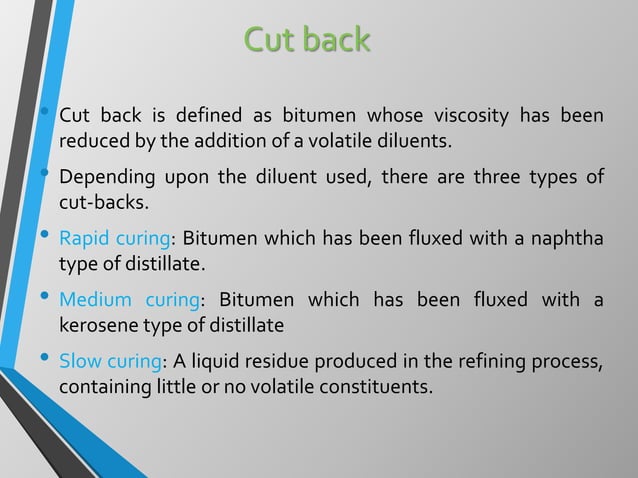 Cut back

• Cut back is defined as bitumen whose viscosity has been reduced by the addition of a volatile diluents.

• Depending upon the diluent used, there are three types of cut-backs.

• Rapid curing: Bitumen which has been fluxed with a naphtha type of distillate.

• Medium curing: Bitumen which has been fluxed with a kerosene type of distillate

• Slow curing: A liquid residue produced in the refining process, containing little or no volatile constituents.